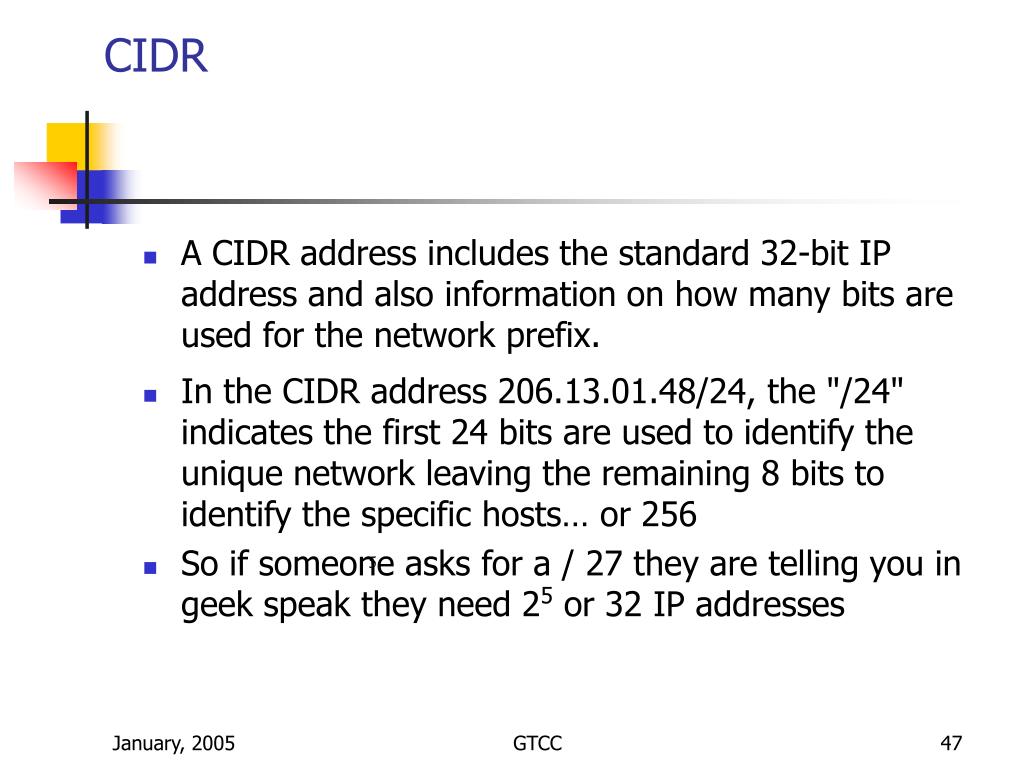 CIDR

- A CIDR address includes the standard 32-bit IP address and also information on how many bits are used for the network prefix.
- In the CIDR address 206.13.01.48/24, the "/24" indicates the first 24 bits are used to identify the unique network leaving the remaining 8 bits to identify the specific hosts… or 256
- So if someone asks for a / 27 they are telling you in geek speak they need $2^5$ or 32 IP addresses

January, 2005 GTCC 47